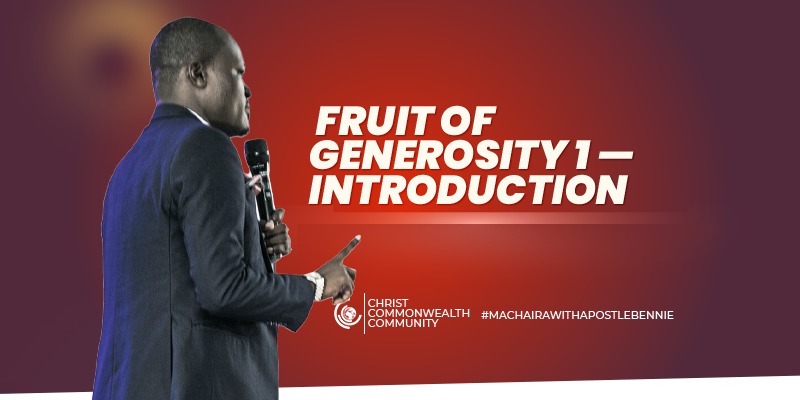 FRUIT OF GENEROSITY 1 — INTRODUCTION

CHRIST COMMONWEALTH COMMUNITY

#MACHAIRAWITHAPOSTLEBENNIE